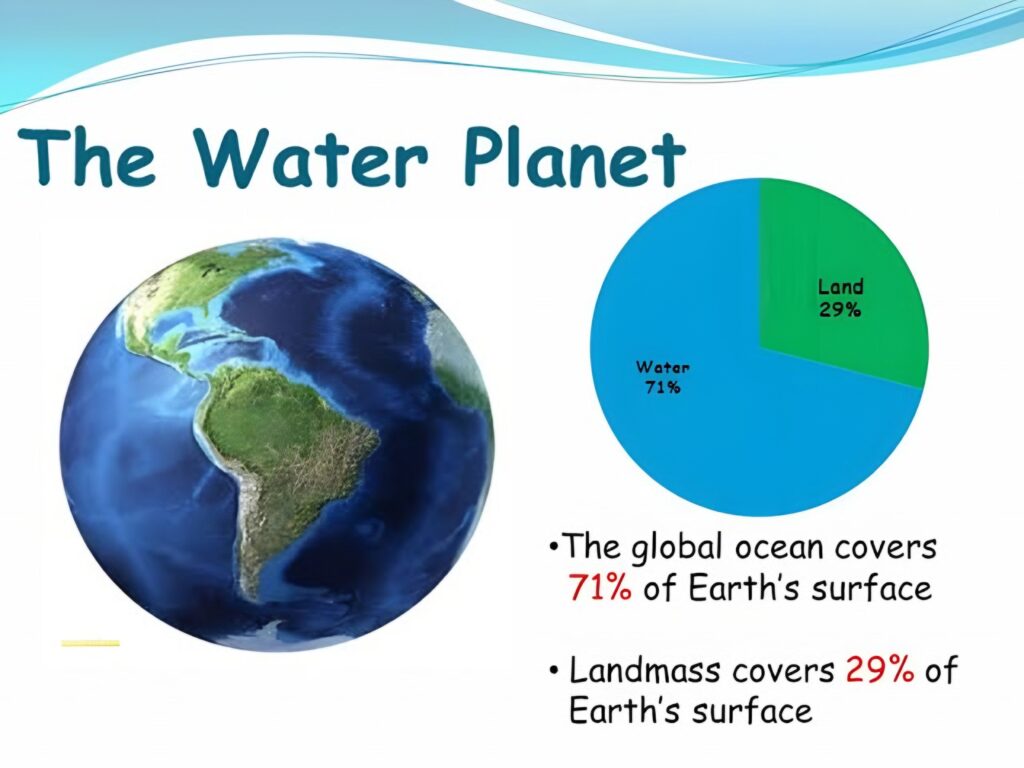 The Water Planet

Land
29%

Water
71%

•The global ocean covers 71% of Earth's surface

• Landmass covers 29% of Earth's surface